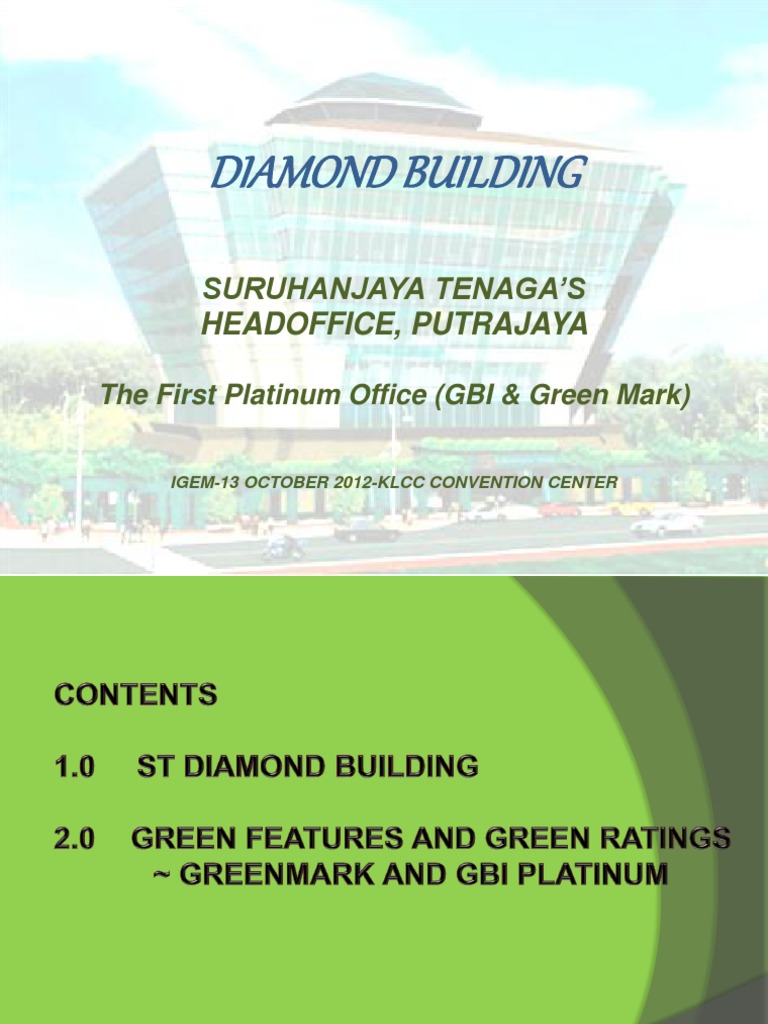 DIAMOND BUILDING

SURUHANJAYA TENAGA'S HEADOFFICE, PUTRAJAYA

The First Platinum Office (GBI & Green Mark)

IGEM-13 OCTOBER 2012-KLCC CONVENTION CENTER

CONTENTS

1.0 ST DIAMOND BUILDING

2.0 GREEN FEATURES AND GREEN RATINGS ~ GREENMARK AND GBI PLATINUM